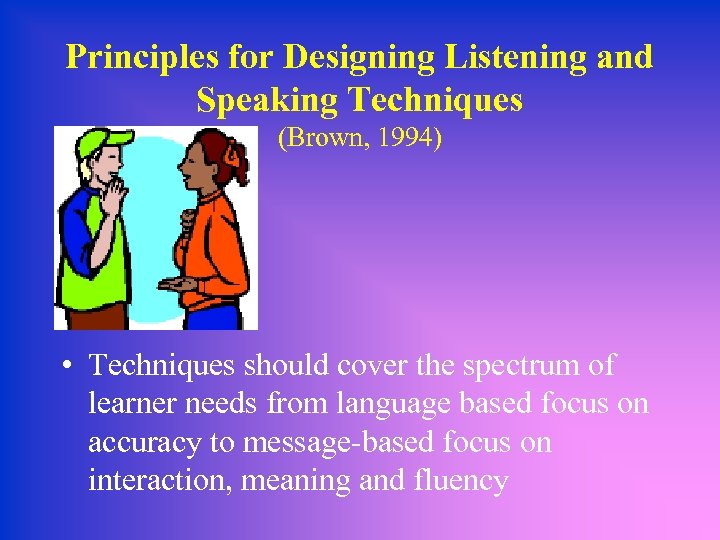 Principles for Designing Listening and Speaking Techniques
(Brown, 1994)

• Techniques should cover the spectrum of learner needs from language based focus on accuracy to message-based focus on interaction, meaning and fluency